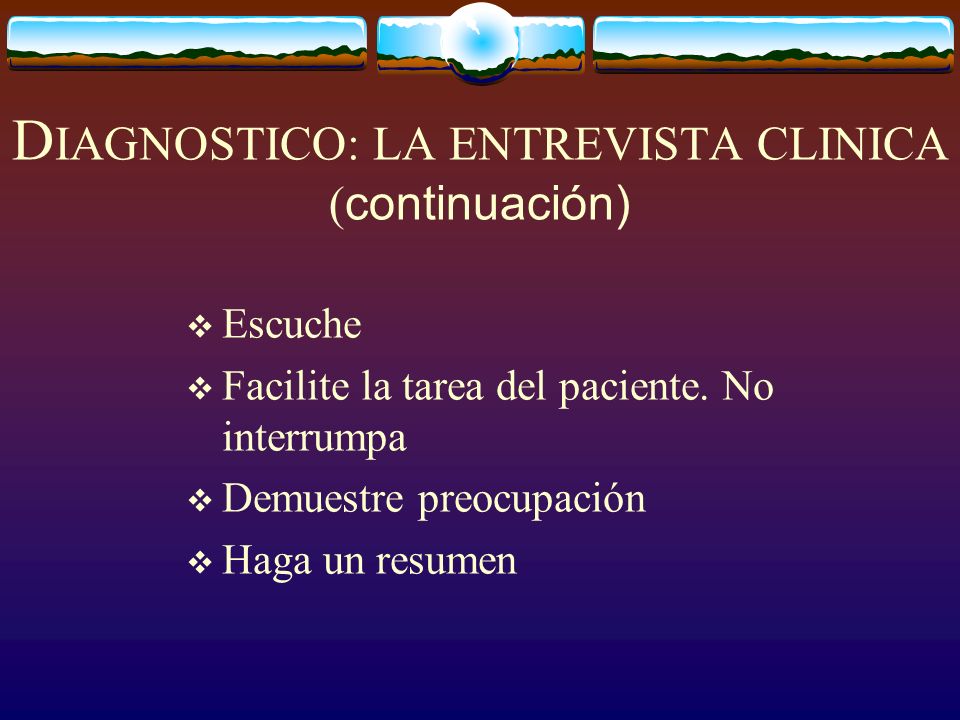 DIAGNOSTICO: LA ENTREVISTA CLINICA (continuación)

❖ Escuche
❖ Facilite la tarea del paciente. No interrumpa
❖ Demuestre preocupación
❖ Haga un resumen